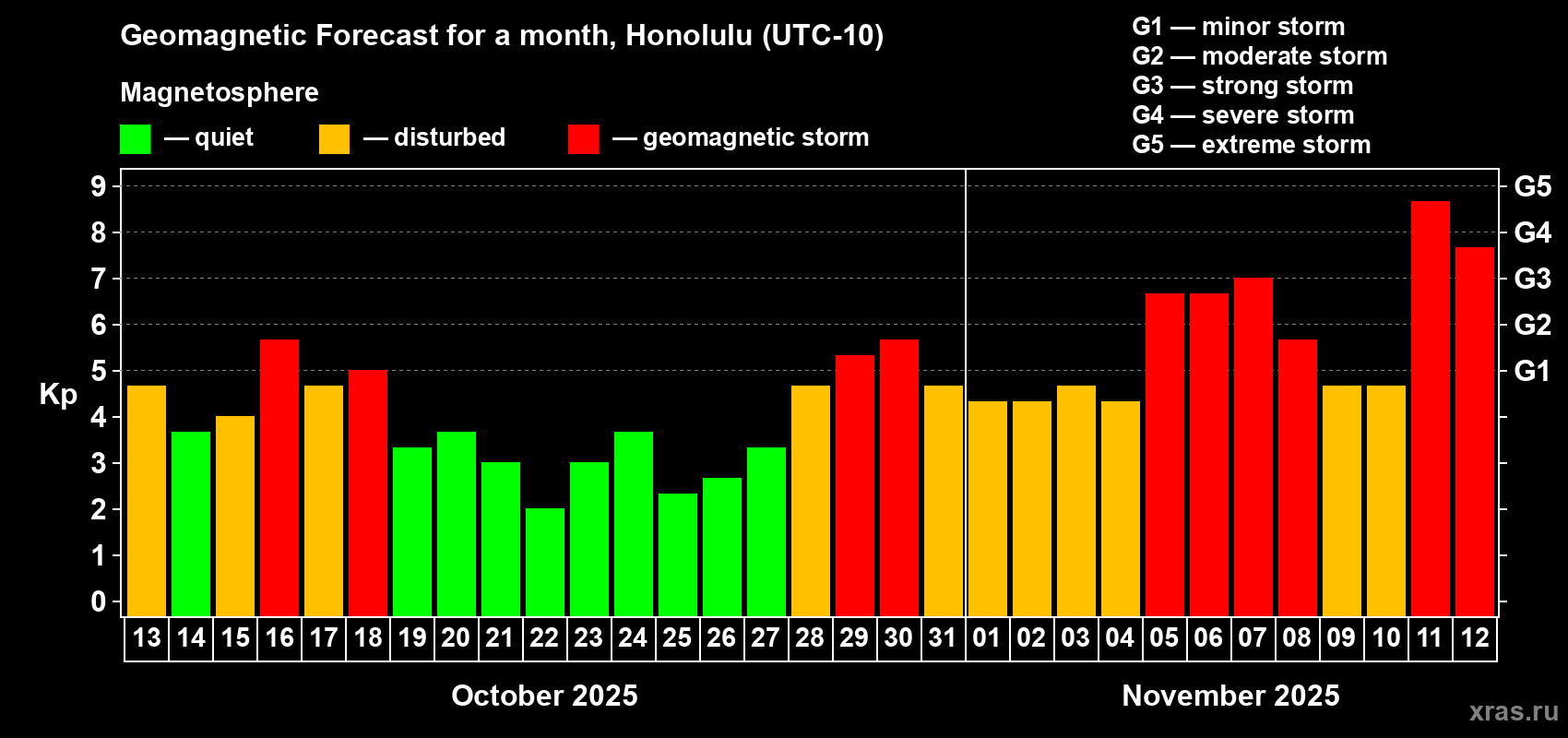 Geomagnetic Forecast for a month, Honolulu (UTC-10)

Magnetosphere

— quiet — disturbed — geomagnetic storm

G1 — minor storm
G2 — moderate storm
G3 — strong storm
G4 — severe storm
G5 — extreme storm

Kp

9
8
7
6
5
4
3
2
1
0

G5
G4
G3
G2
G1

13 14 15 16 17 18 19 20 21 22 23 24 25 26 27 28 29 30 31 01 02 03 04 05 06 07 08 09 10 11 12

October 2025

November 2025

xras.ru